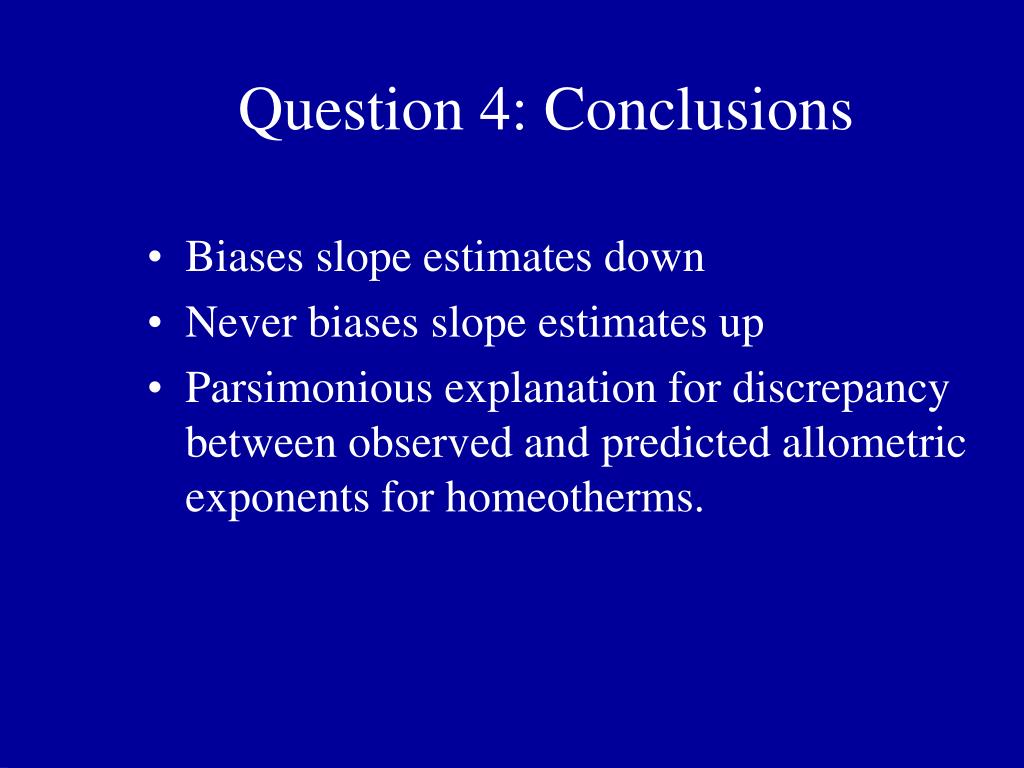 Question 4: Conclusions

• Biases slope estimates down
• Never biases slope estimates up
• Parsimonious explanation for discrepancy between observed and predicted allometric exponents for homeotherms.